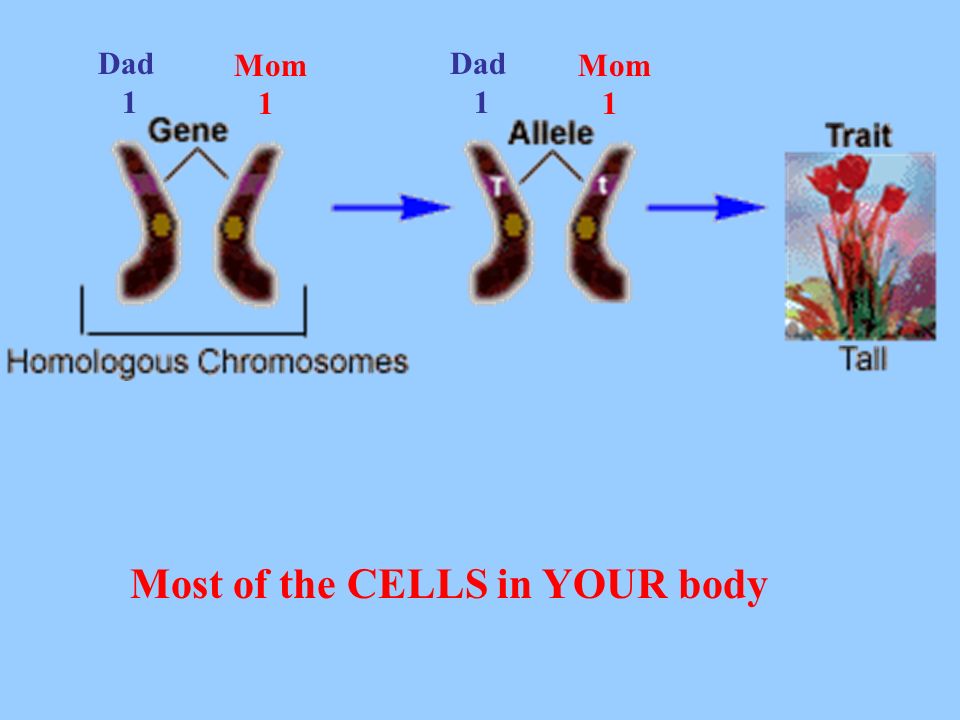 Dad
1

Mom
1

Gene

Homologous Chromosomes

Dad
1

Mom
1

Allele

T

t

Trait

Tall

Most of the CELLS in YOUR body